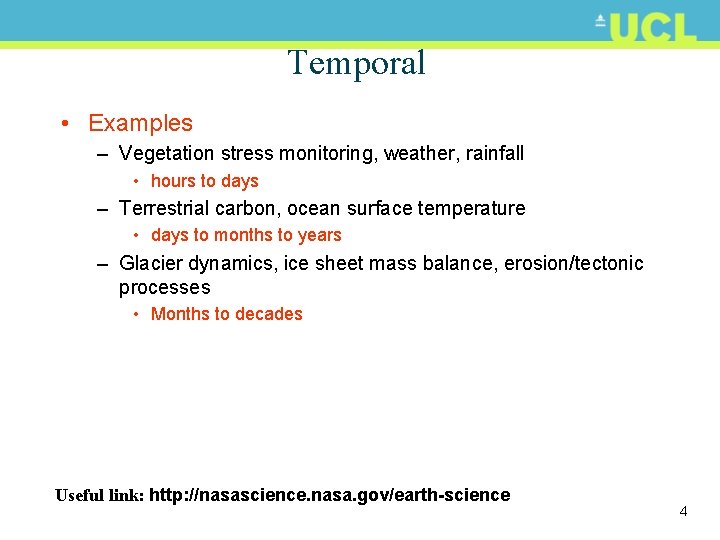 UCL

Temporal

• Examples
– Vegetation stress monitoring, weather, rainfall
• hours to days
– Terrestrial carbon, ocean surface temperature
• days to months to years
– Glacier dynamics, ice sheet mass balance, erosion/tectonic processes
• Months to decades

Useful link: http://nasascience.nasa.gov/earth-science

4